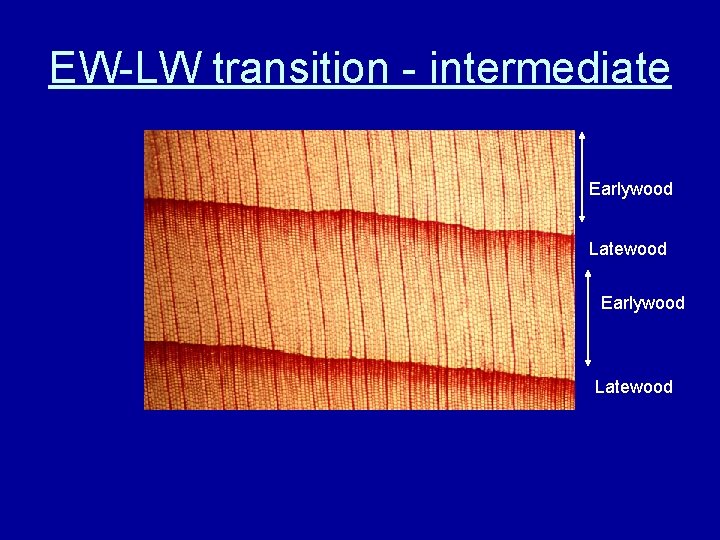 EW-LW transition - intermediate

Earlywood

Latewood

Earlywood

Latewood